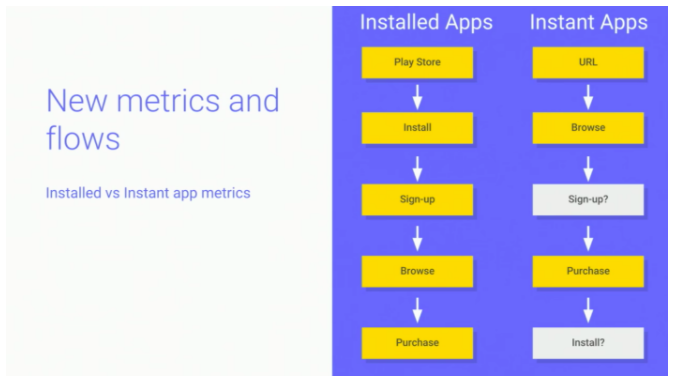 New metrics and flows

Installed vs Instant app metrics

Installed Apps

Play Store

Install

Sign-up

Browse

Purchase

Instant Apps

URL

Browse

Sign-up?

Purchase

Install?